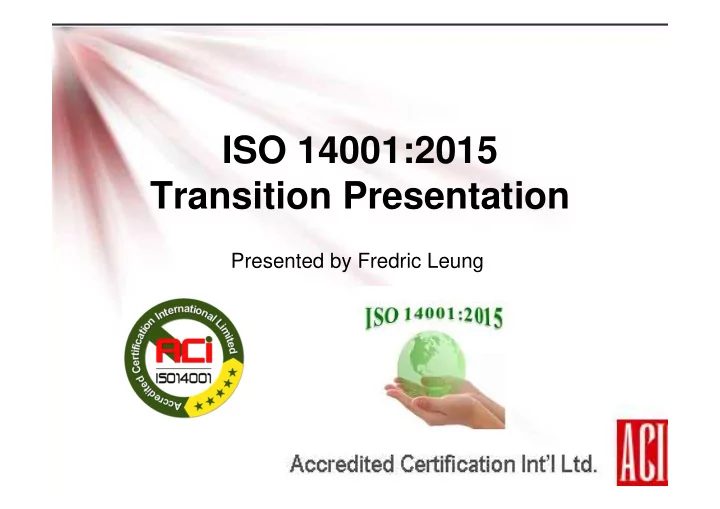 ISO 14001:2015
Transition Presentation

Presented by Fredric Leung

Accredited Certification International Limited
ACi
ISO14001

ISO 14001:2015

Accredited Certification Int'l Ltd.

ACI